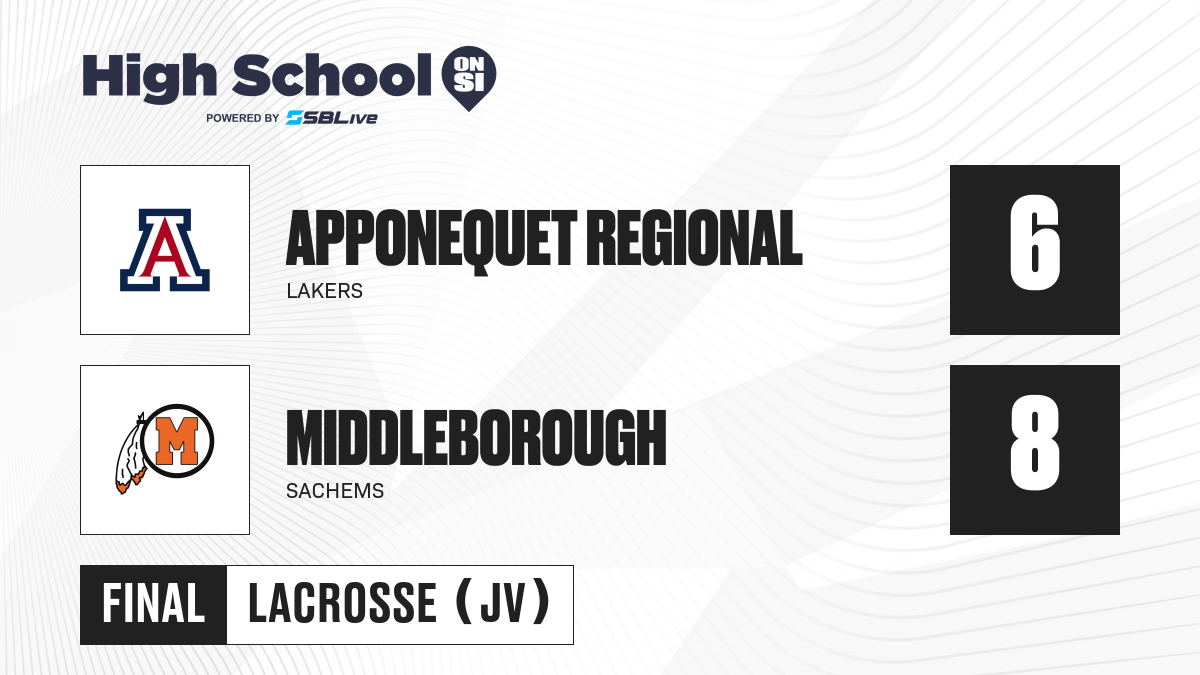 High School ON SI
POWERED BY SBLive

A

APPONEQUET REGIONAL
LAKERS

6

M

MIDDLEBOROUGH
SACHEMS

8

FINAL LACROSSE (JV)